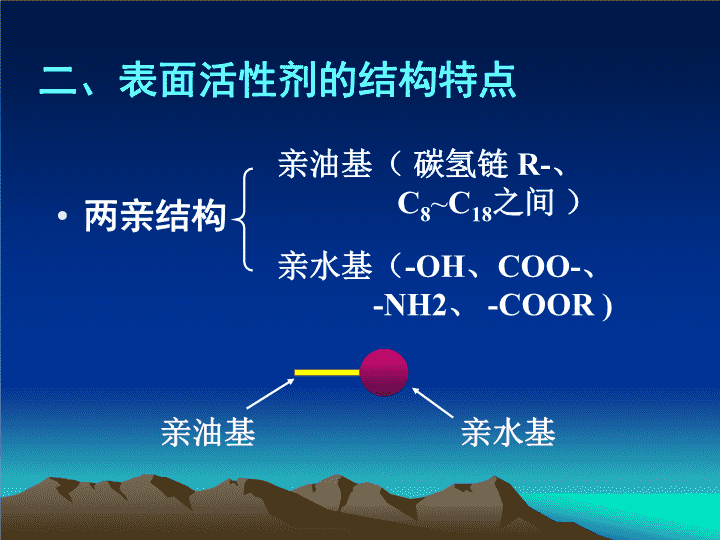 二、表面活性剂的结构特点

• 两亲结构

亲油基（ 碳氢链 R-、$C_8$~$C_{18}$之间 ）

亲水基（-OH、COO-、-NH2、 -COOR )

亲油基

亲水基